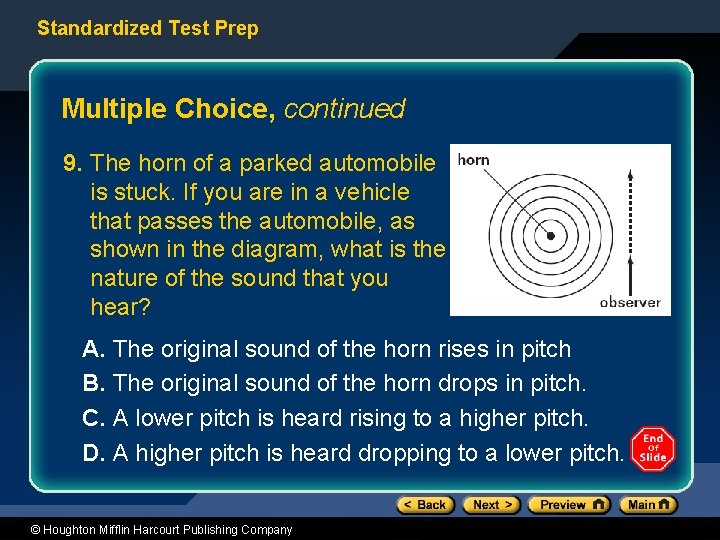 Standardized Test Prep

Multiple Choice, continued

9. The horn of a parked automobile is stuck. If you are in a vehicle that passes the automobile, as shown in the diagram, what is the nature of the sound that you hear?

horn

observer

A. The original sound of the horn rises in pitch

B. The original sound of the horn drops in pitch.

C. A lower pitch is heard rising to a higher pitch.

D. A higher pitch is heard dropping to a lower pitch.

End Of Slide

< Back Next > Preview Main

© Houghton Mifflin Harcourt Publishing Company